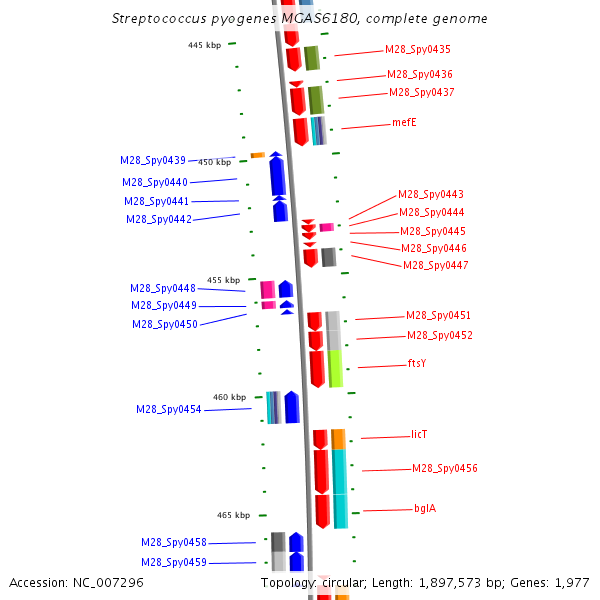 Streptococcus pyogenes MGAS6180, complete genome

445 kbp
M28_Spy0435
M28_Spy0436
M28_Spy0437
mefE
M28_Spy0439
450 kbp
M28_Spy0440
M28_Spy0441
M28_Spy0442
M28_Spy0443
M28_Spy0444
M28_Spy0445
M28_Spy0446
M28_Spy0447
455 kbp
M28_Spy0448
M28_Spy0449
M28_Spy0450
M28_Spy0451
M28_Spy0452
ftsY
460 kbp
M28_Spy0454
licT
M28_Spy0456
bglA
465 kbp
M28_Spy0458
M28_Spy0459

Accession: NC_007296
Topology: circular; Length: 1,897,573 bp; Genes: 1,977